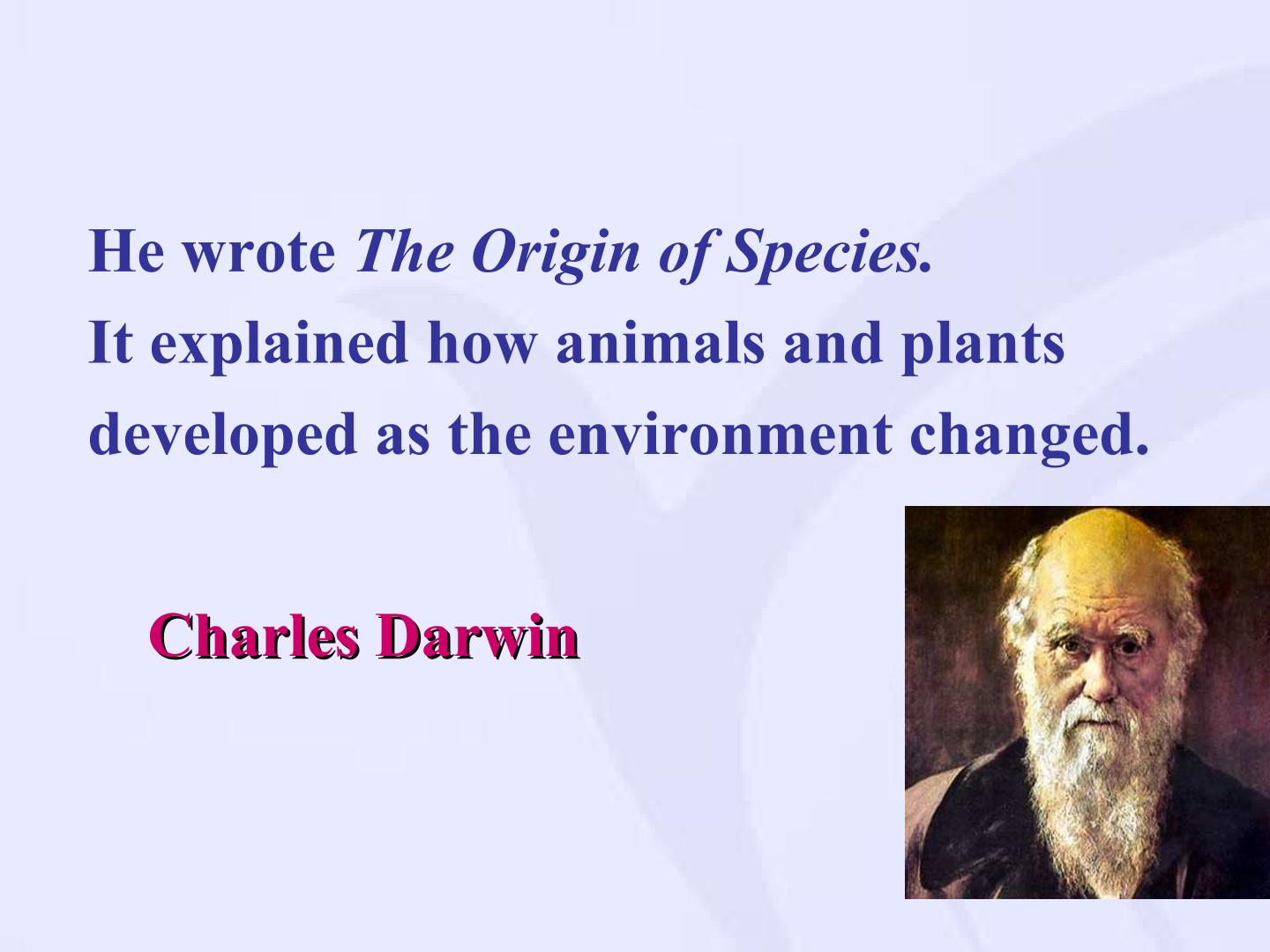 He wrote The Origin of Species.
It explained how animals and plants developed as the environment changed.

Charles Darwin